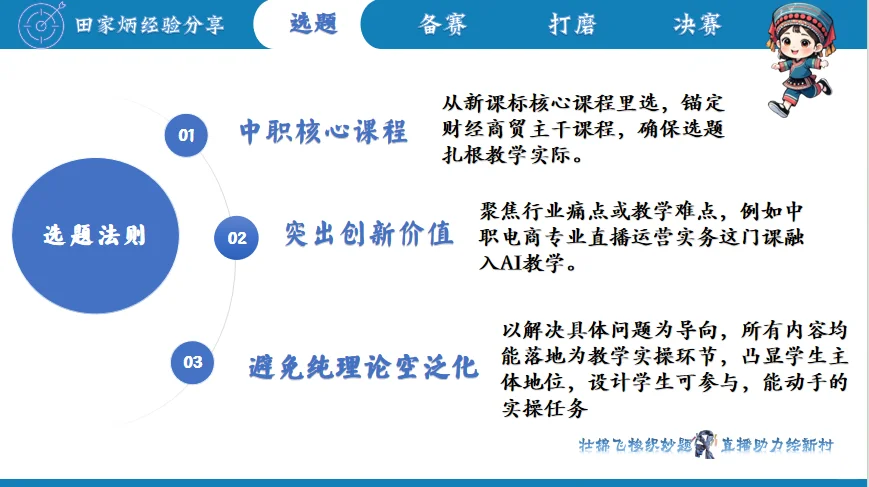 田家炳经验分享

选题

备赛

打磨

决赛

选题法则

01

中职核心课程

从新课标核心课程里选，锚定财经商贸主干课程，确保选题扎根教学实际。

02

突出创新价值

聚焦行业痛点或教学难点，例如中职电商专业直播运营实务这门课融入AI教学。

03

避免纯理论空泛化

以解决具体问题为导向，所有内容均能落地为教学实操环节，凸显学生主体地位，设计学生可参与，能动手的实操任务

壮锦飞梭织妙题 直播助力绘新村